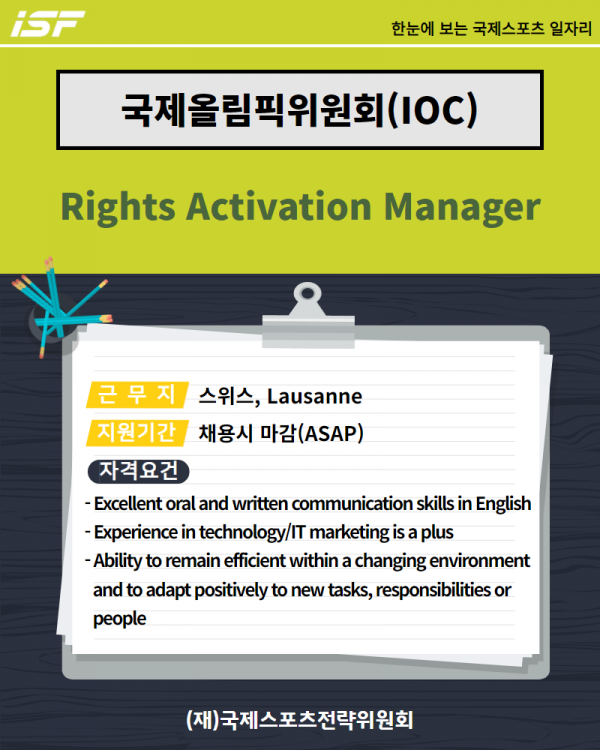 iSF

한눈에 보는 국제스포츠 일자리

국제올림픽위원회(IOC)

Rights Activation Manager

근 무 지 스위스, Lausanne

지원기간 채용시 마감(ASAP)

자격요건

- Excellent oral and written communication skills in English
- Experience in technology/IT marketing is a plus
- Ability to remain efficient within a changing environment and to adapt positively to new tasks, responsibilities or people

(재)국제스포츠전략위원회